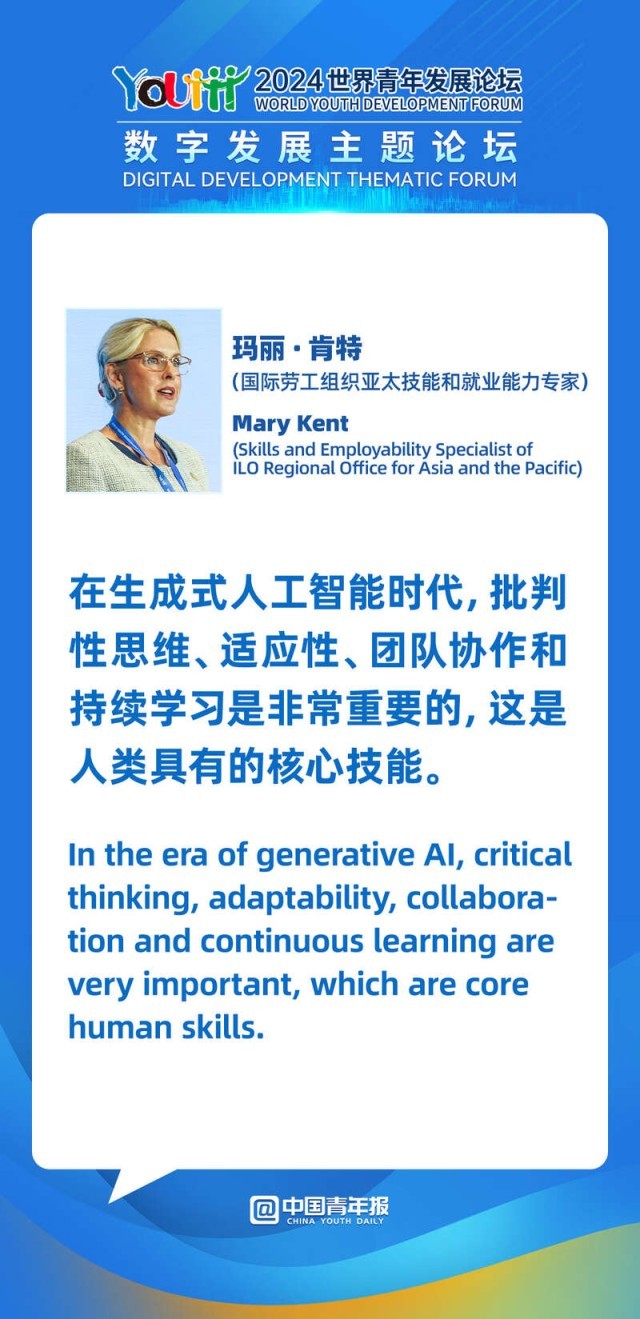 YOUTH 2024世界青年发展论坛
WORLD YOUTH DEVELOPMENT FORUM
数字发展主题论坛
DIGITAL DEVELOPMENT THEMATIC FORUM

玛丽·肯特
(国际劳工组织亚太技能和就业能力专家)
Mary Kent
(Skills and Employability Specialist of ILO Regional Office for Asia and the Pacific)

在生成式人工智能时代，批判性思维、适应性、团队协作和持续学习是非常重要的，这是人类具有的核心技能。

In the era of generative AI, critical thinking, adaptability, collaboration and continuous learning are very important, which are core human skills.

@中国青年报
CHINA YOUTH DAILY